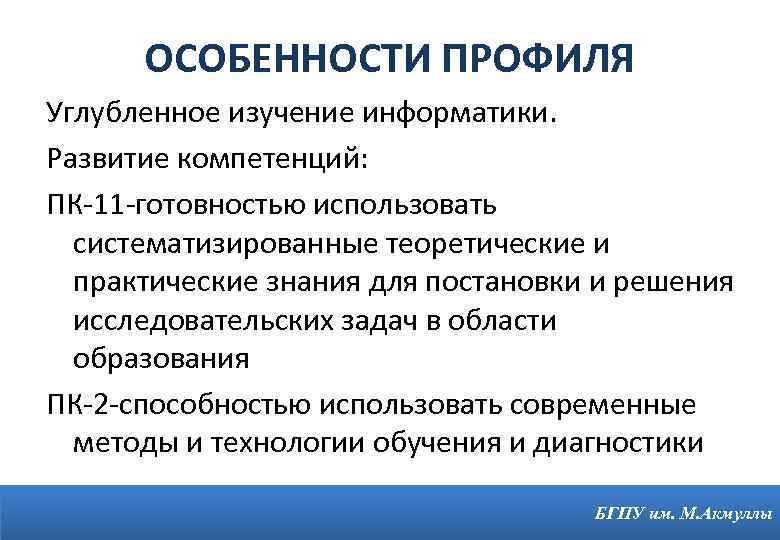 ОСОБЕННОСТИ ПРОФИЛЯ

Углубленное изучение информатики.

Развитие компетенций:

ПК-11-готовностью использовать систематизированные теоретические и практические знания для постановки и решения исследовательских задач в области образования

ПК-2-способностью использовать современные методы и технологии обучения и диагностики

БГПУ им. М.Акмуллы